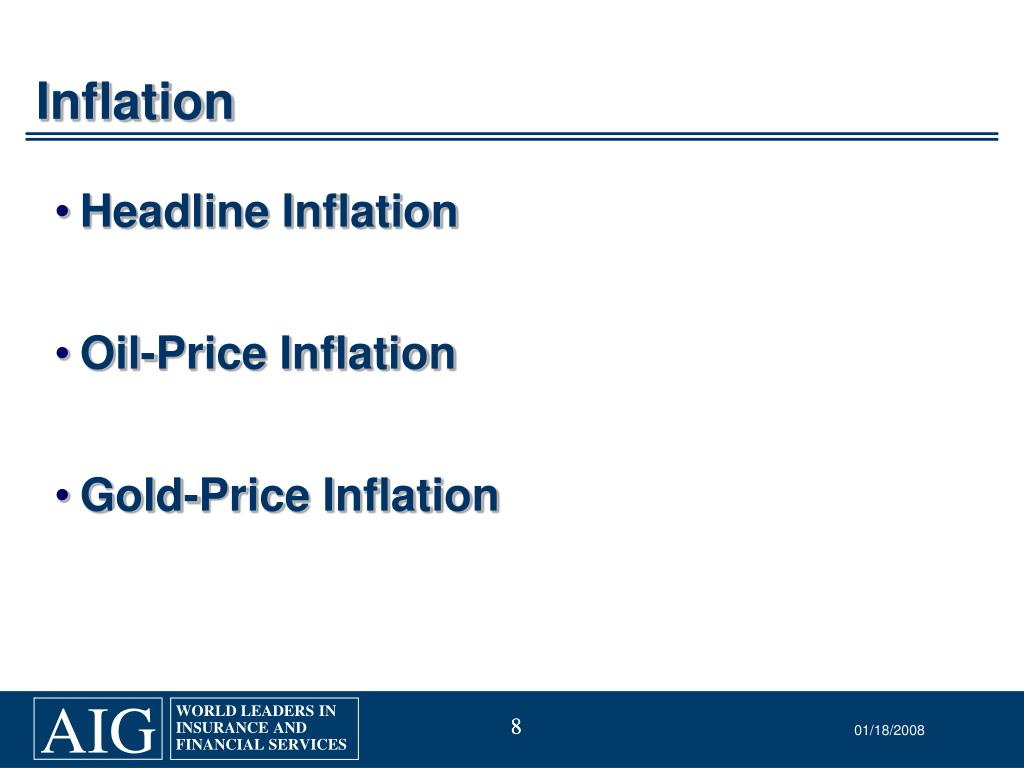 Inflation

• Headline Inflation

• Oil-Price Inflation

• Gold-Price Inflation

AIG

WORLD LEADERS IN INSURANCE AND FINANCIAL SERVICES

8

01/18/2008